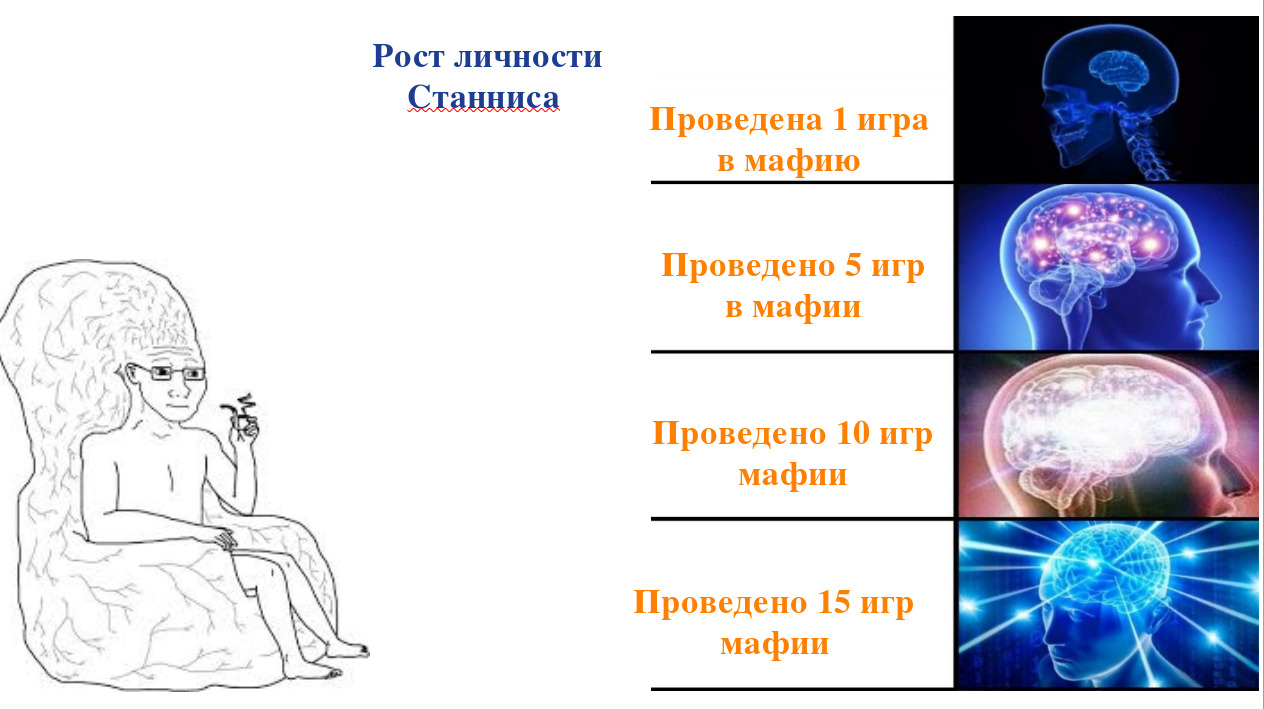 Рост личности Станниса

Проведена 1 игра в мафию

Проведено 5 игр в мафии

Проведено 10 игр мафии

Проведено 15 игр мафии